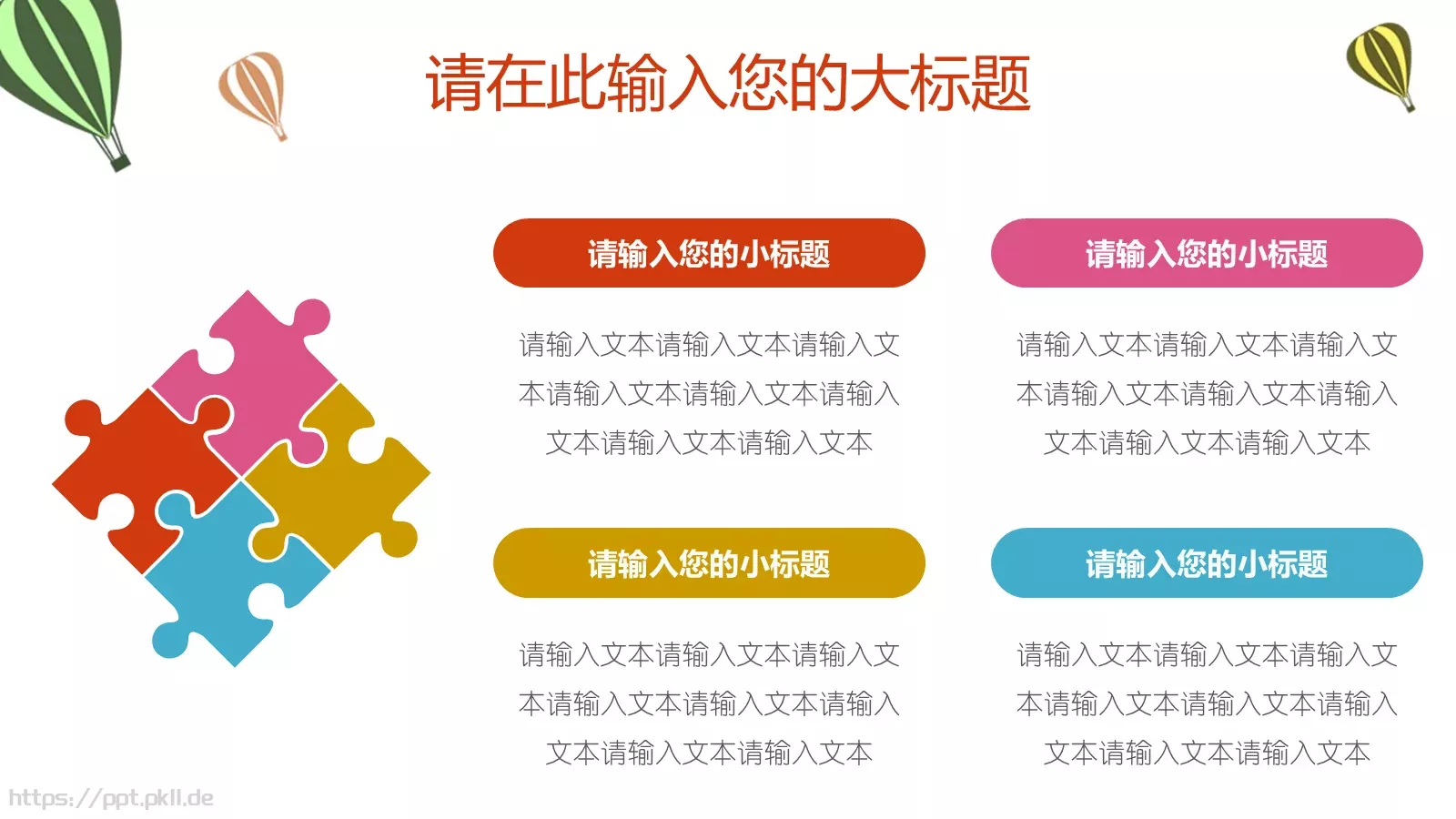 请在此输入您的大标题

请输入您的小标题

请输入文本请输入文本请输入文本请输入文本请输入文本请输入文本请输入文本请输入文本

请输入您的小标题

请输入文本请输入文本请输入文本请输入文本请输入文本请输入文本请输入文本请输入文本

请输入您的小标题

请输入文本请输入文本请输入文本请输入文本请输入文本请输入文本请输入文本请输入文本

请输入您的小标题

请输入文本请输入文本请输入文本请输入文本请输入文本请输入文本请输入文本请输入文本

https://ppt.pkll.de